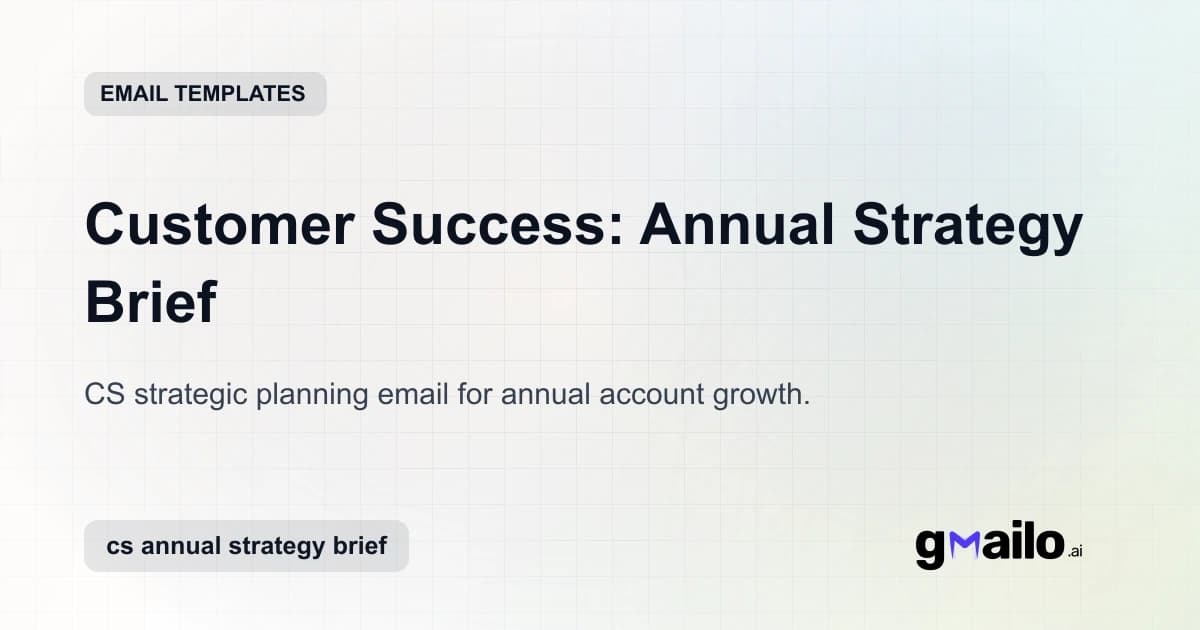 EMAIL TEMPLATES

Customer Success: Annual Strategy Brief

CS strategic planning email for annual account growth.

cs annual strategy brief

gmailo.ai